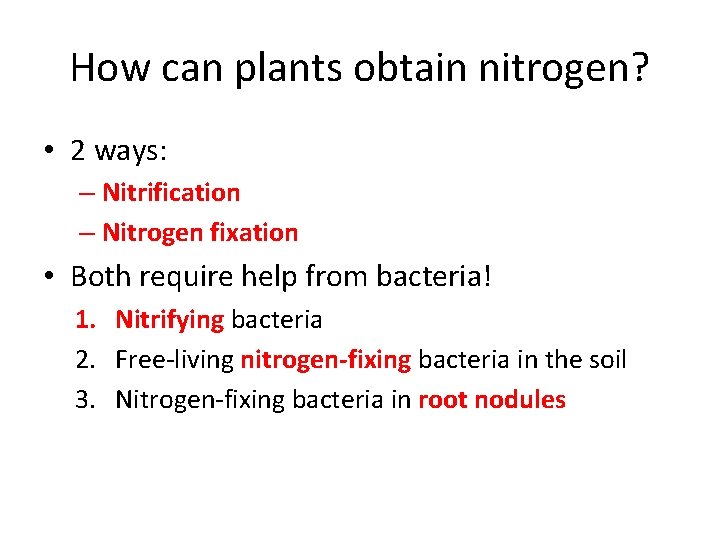 How can plants obtain nitrogen?

• 2 ways:
– Nitrification
– Nitrogen fixation

• Both require help from bacteria!
1. Nitrifying bacteria
2. Free-living nitrogen-fixing bacteria in the soil
3. Nitrogen-fixing bacteria in root nodules